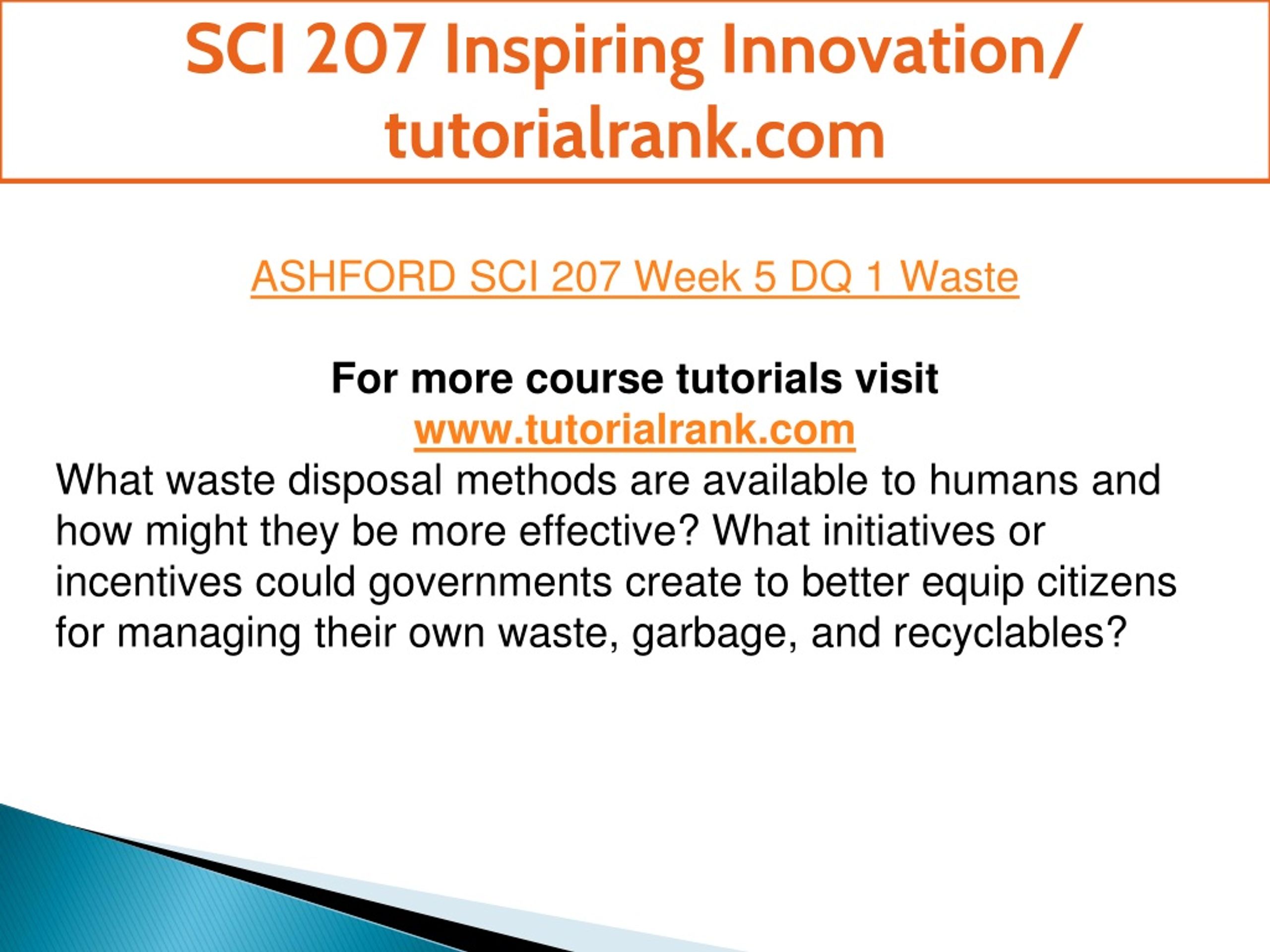 SCI 207 Inspiring Innovation/ tutorialrank.com

ASHFORD SCI 207 Week 5 DQ 1 Waste

For more course tutorials visit
www.tutorialrank.com

What waste disposal methods are available to humans and how might they be more effective? What initiatives or incentives could governments create to better equip citizens for managing their own waste, garbage, and recyclables?